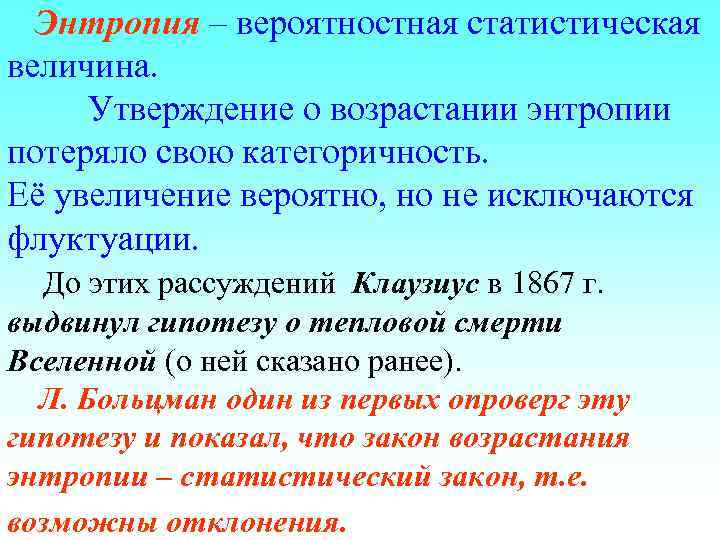 Энтропия – вероятностная статистическая величина.

Утверждение о возрастании энтропии потеряло свою категоричность. Её увеличение вероятно, но не исключаются флуктуации.

До этих рассуждений Клаузиус в 1867 г. выдвинул гипотезу о тепловой смерти Вселенной (о ней сказано ранее).

Л. Больцман один из первых опроверг эту гипотезу и показал, что закон возрастания энтропии – статистический закон, т.е. возможны отклонения.